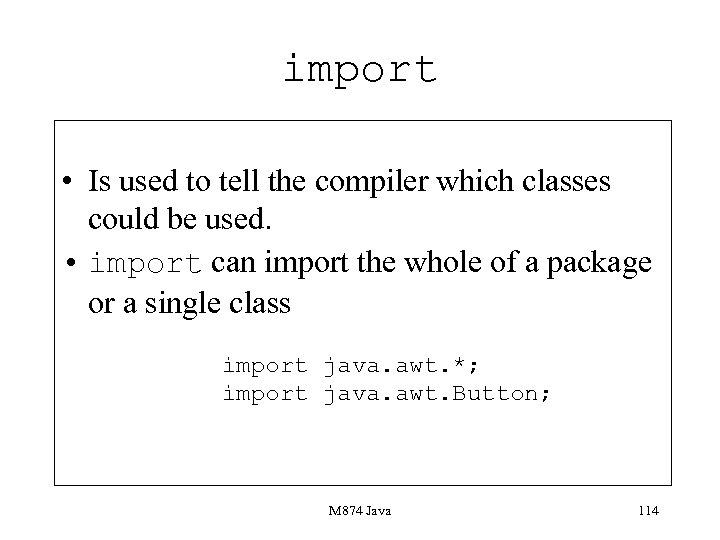 import

• Is used to tell the compiler which classes could be used.

• import can import the whole of a package or a single class

import java.awt.*;
import java.awt.Button;

M874 Java

114